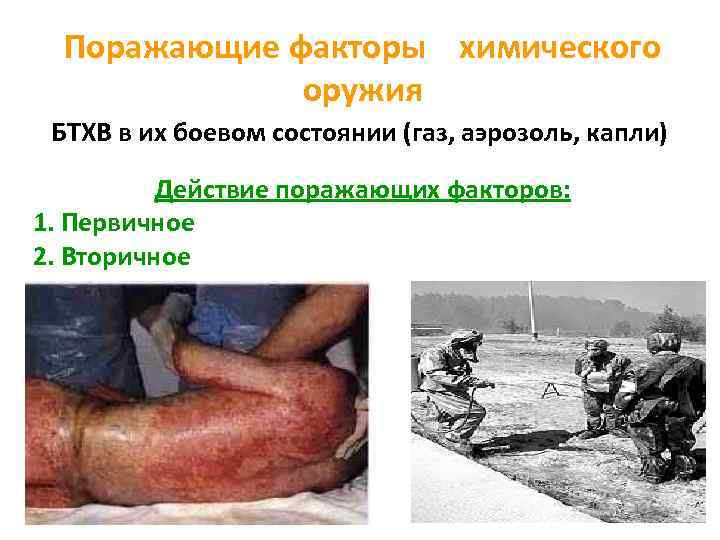 Поражающие факторы химического оружия

БТХВ в их боевом состоянии (газ, аэрозоль, капли)

Действие поражающих факторов:

1. Первичное
2. Вторичное